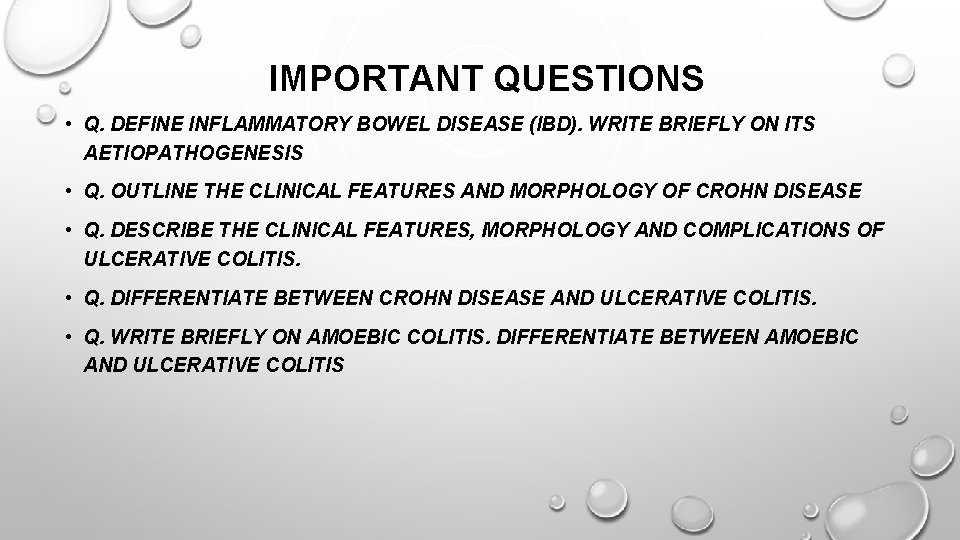 IMPORTANT QUESTIONS

• Q. DEFINE INFLAMMATORY BOWEL DISEASE (IBD). WRITE BRIEFLY ON ITS AETIOPATHOGENESIS

• Q. OUTLINE THE CLINICAL FEATURES AND MORPHOLOGY OF CROHN DISEASE

• Q. DESCRIBE THE CLINICAL FEATURES, MORPHOLOGY AND COMPLICATIONS OF ULCERATIVE COLITIS.

• Q. DIFFERENTIATE BETWEEN CROHN DISEASE AND ULCERATIVE COLITIS.

• Q. WRITE BRIEFLY ON AMOEBIC COLITIS. DIFFERENTIATE BETWEEN AMOEBIC AND ULCERATIVE COLITIS